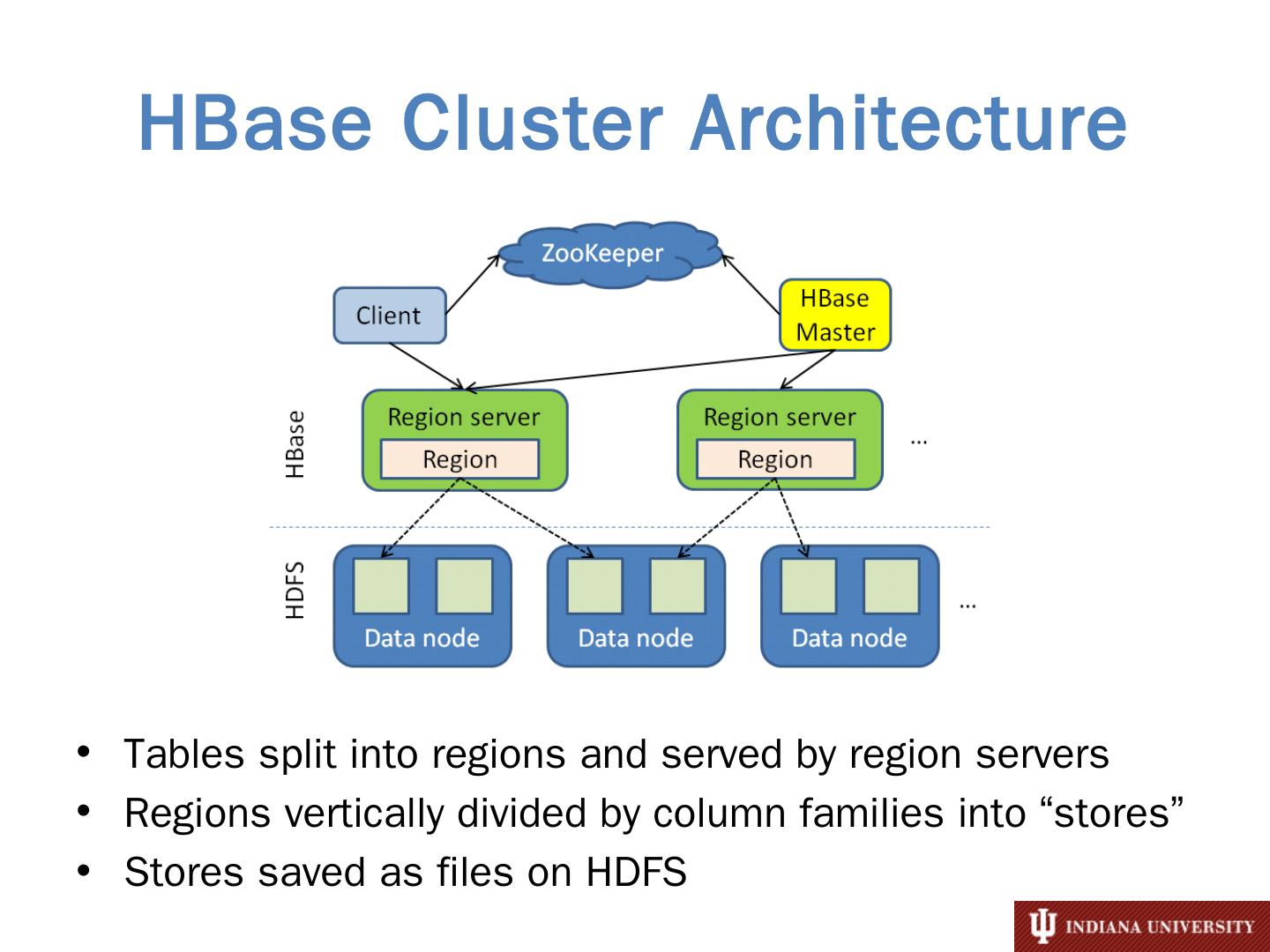 HBase Cluster Architecture

ZooKeeper

Client

HBase Master

HBase

Region server

Region

Region server

Region

...

HDFS

Data node

Data node

Data node

...

• Tables split into regions and served by region servers
• Regions vertically divided by column families into “stores”
• Stores saved as files on HDFS

INDIANA UNIVERSITY